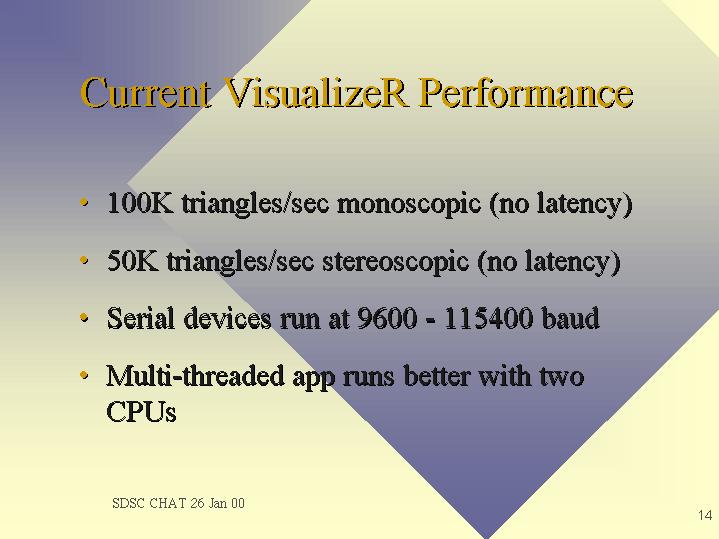 Current VisualizeR Performance

• 100K triangles/sec monoscopic (no latency)

• 50K triangles/sec stereoscopic (no latency)

• Serial devices run at 9600 - 115400 baud

• Multi-threaded app runs better with two CPUs

SDSC CHAT 26 Jan 00

14